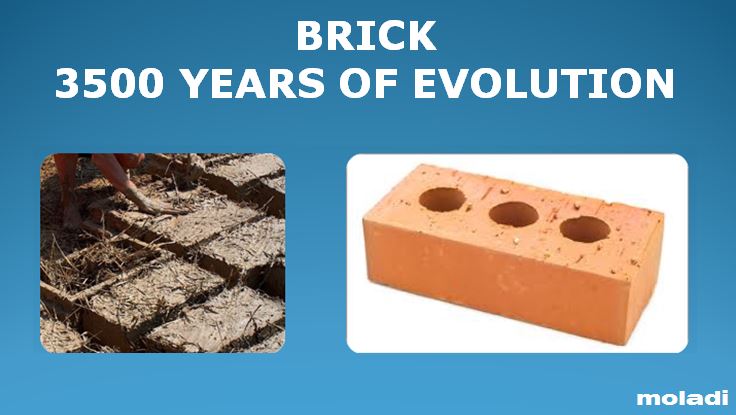 BRICK
3500 YEARS OF EVOLUTION

moladi